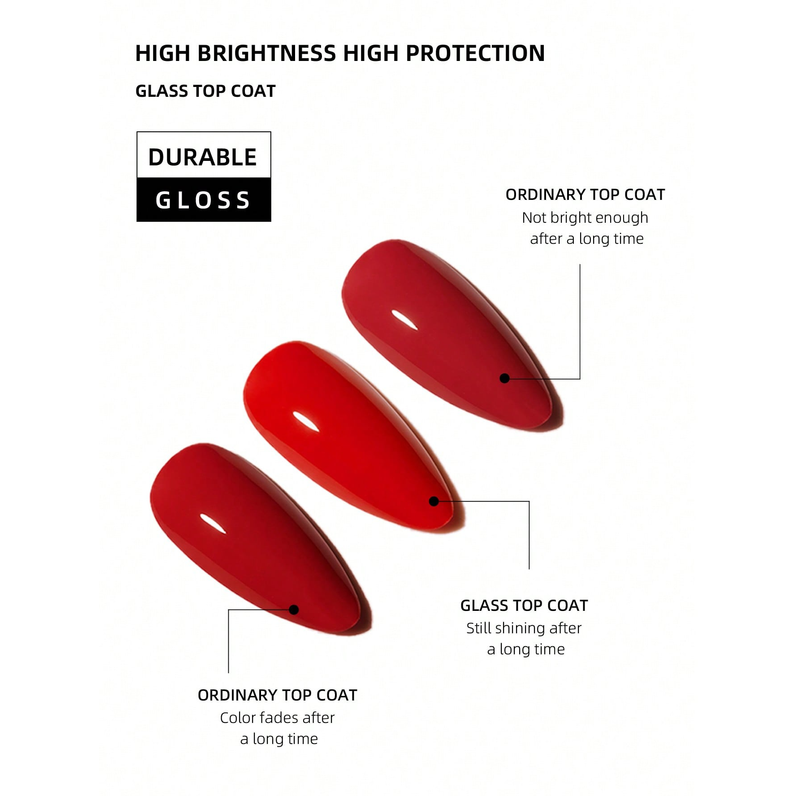 HIGH BRIGHTNESS HIGH PROTECTION

GLASS TOP COAT

DURABLE
GLOSS

ORDINARY TOP COAT
Not bright enough after a long time

GLASS TOP COAT
Still shining after a long time

ORDINARY TOP COAT
Color fades after a long time